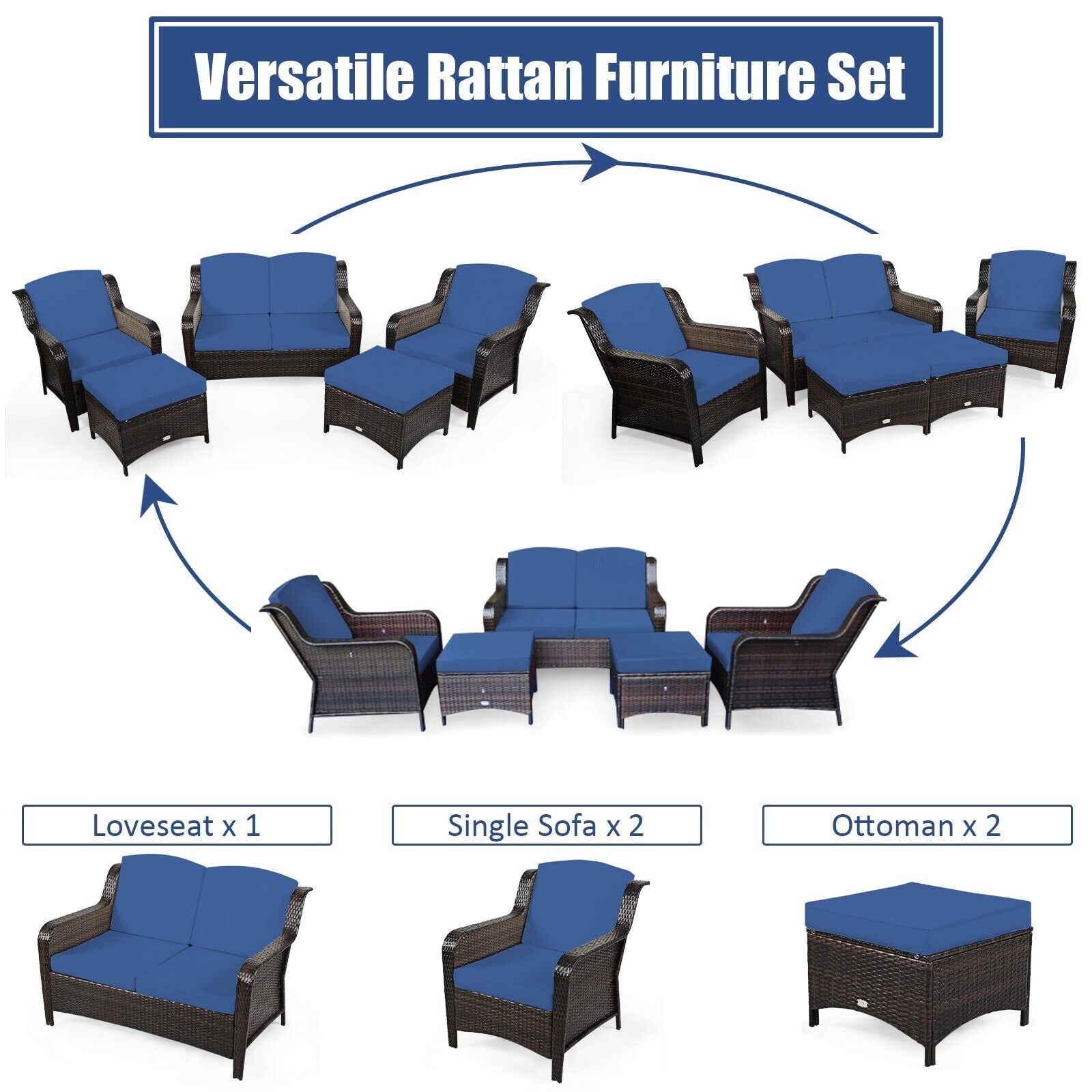 Versatile Rattan Furniture Set

Loveseat x 1

Single Sofa x 2

Ottoman x 2